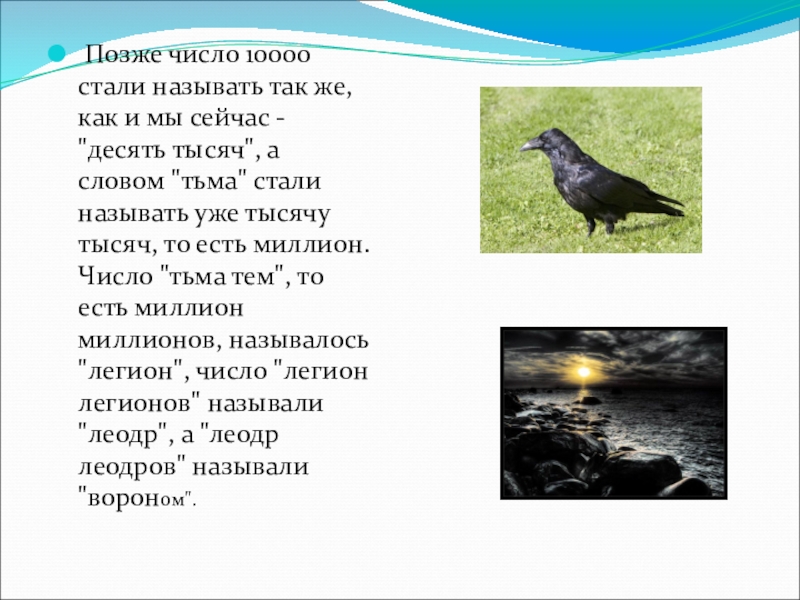 Позже число 10000 стали называть так же, как и мы сейчас - "десять тысяч", а словом "тьма" стали называть уже тысячу тысяч, то есть миллион. Число "тьма тем", то есть миллион миллионов, называлось "легион", число "легион легионов" называли "леодр", а "леодр леодров" называли "вороном".